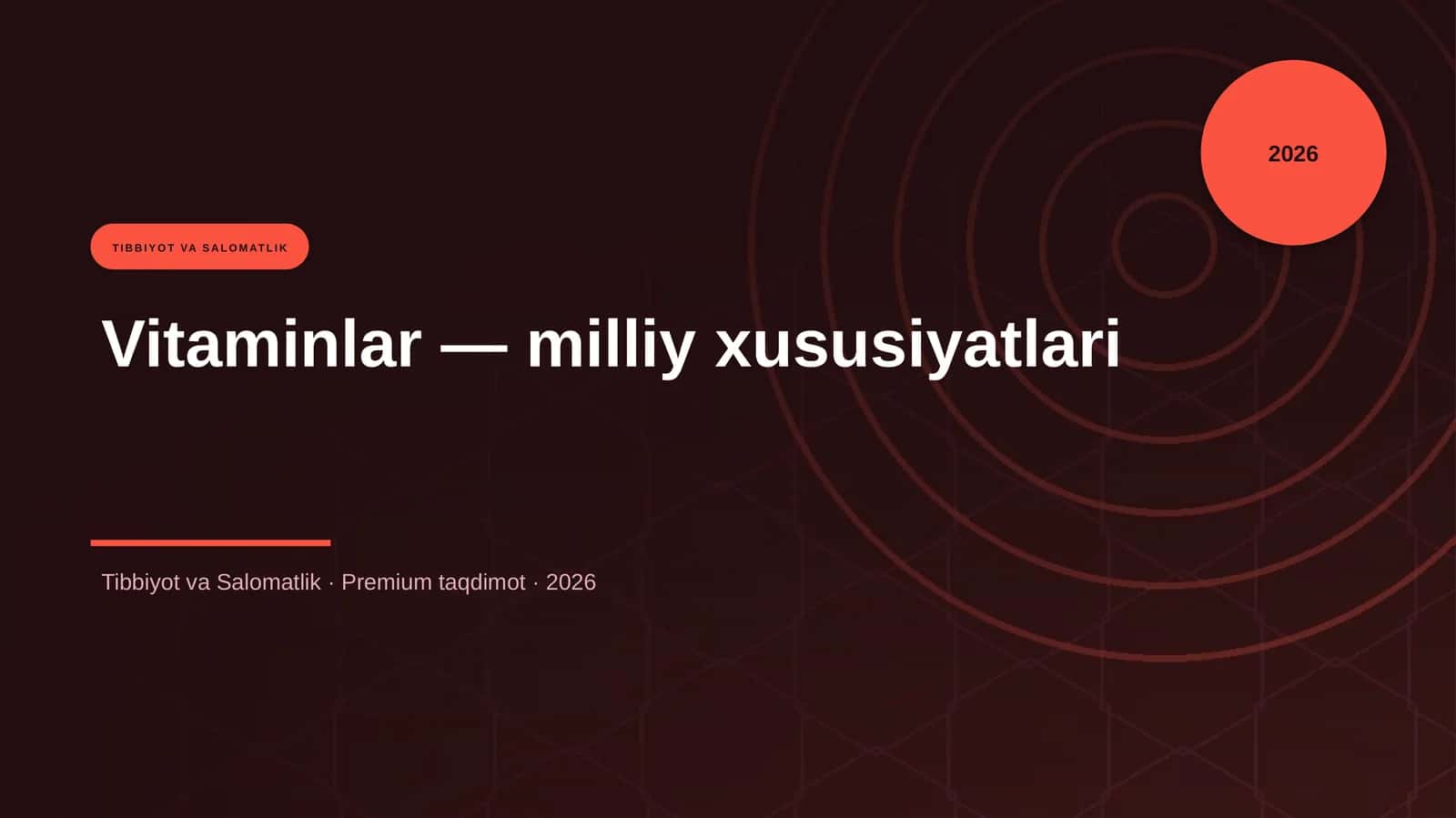 2026

TIBBIYOT VA SALOMATLIK

Vitaminlar — milliy xususiyatlari

Tibbiyot va Salomatlik · Premium taqdimot · 2026